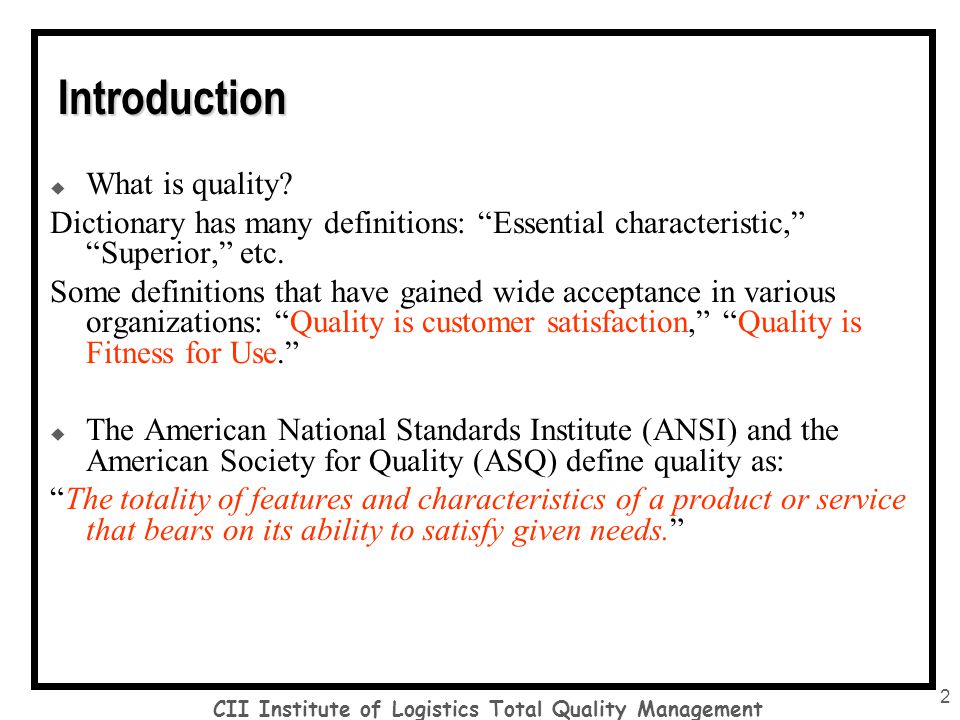 Introduction

What is quality?

Dictionary has many definitions: “Essential characteristic,” “Superior,” etc.

Some definitions that have gained wide acceptance in various organizations: “Quality is customer satisfaction,” “Quality is Fitness for Use.”

The American National Standards Institute (ANSI) and the American Society for Quality (ASQ) define quality as:

“The totality of features and characteristics of a product or service that bears on its ability to satisfy given needs.”

CII Institute of Logistics Total Quality Management

2